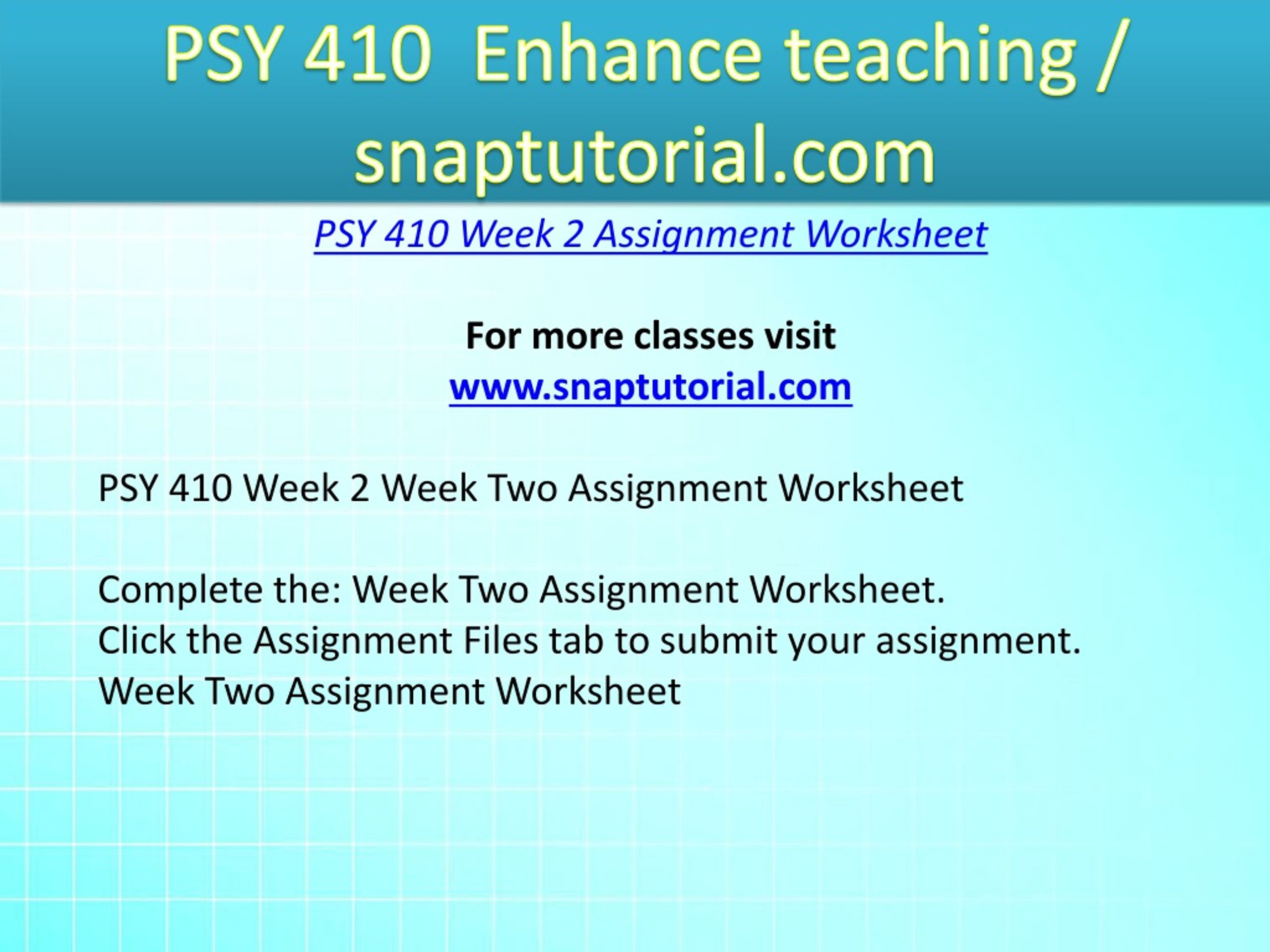 PSY 410 Enhance teaching / snaptutorial.com

PSY 410 Week 2 Assignment Worksheet

For more classes visit
www.snaptutorial.com

PSY 410 Week 2 Week Two Assignment Worksheet

Complete the: Week Two Assignment Worksheet.
Click the Assignment Files tab to submit your assignment.
Week Two Assignment Worksheet